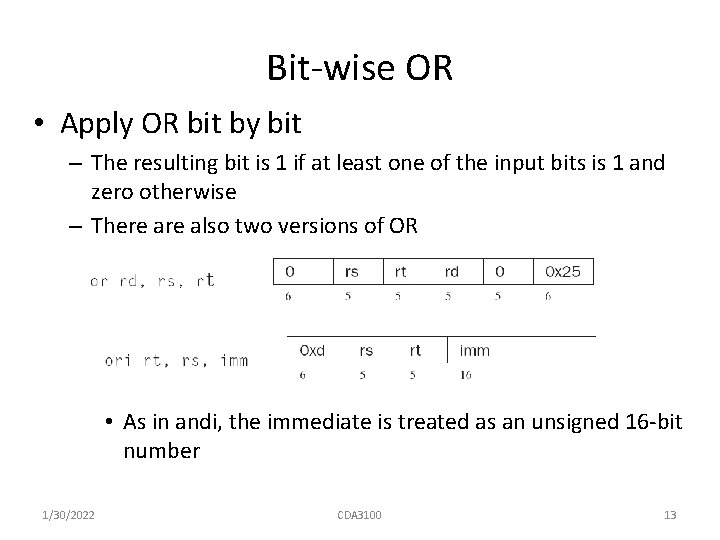 Bit-wise OR

• Apply OR bit by bit
 – The resulting bit is 1 if at least one of the input bits is 1 and zero otherwise
 – There are also two versions of OR

or rd, rs, rt

| 0 | rs | rt | rd | 0 | 0x25 |
|---|---|---|---|---|---|
| 6 | 5 | 5 | 5 | 5 | 6 |

ori rt, rs, imm

| 0xd | rs | rt | imm |
|---|---|---|---|
| 6 | 5 | 5 | 16 |

• As in andi, the immediate is treated as an unsigned 16-bit number

1/30/2022 CDA3100 13